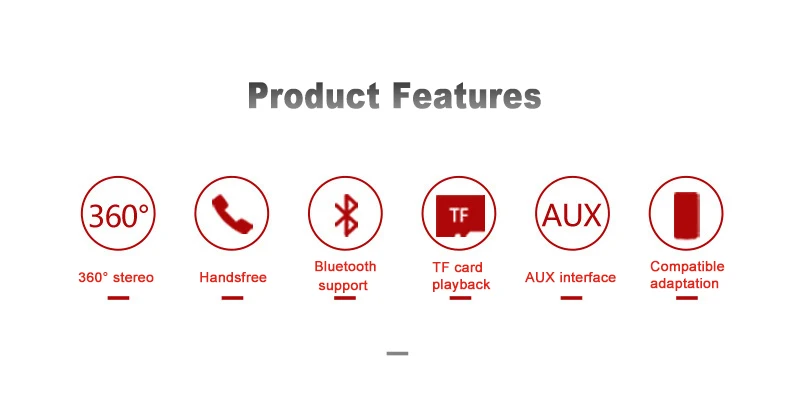 Product Features

360°
360° stereo

Handsfree

Bluetooth support

TF
TF card playback

AUX
AUX interface

Compatible adaptation